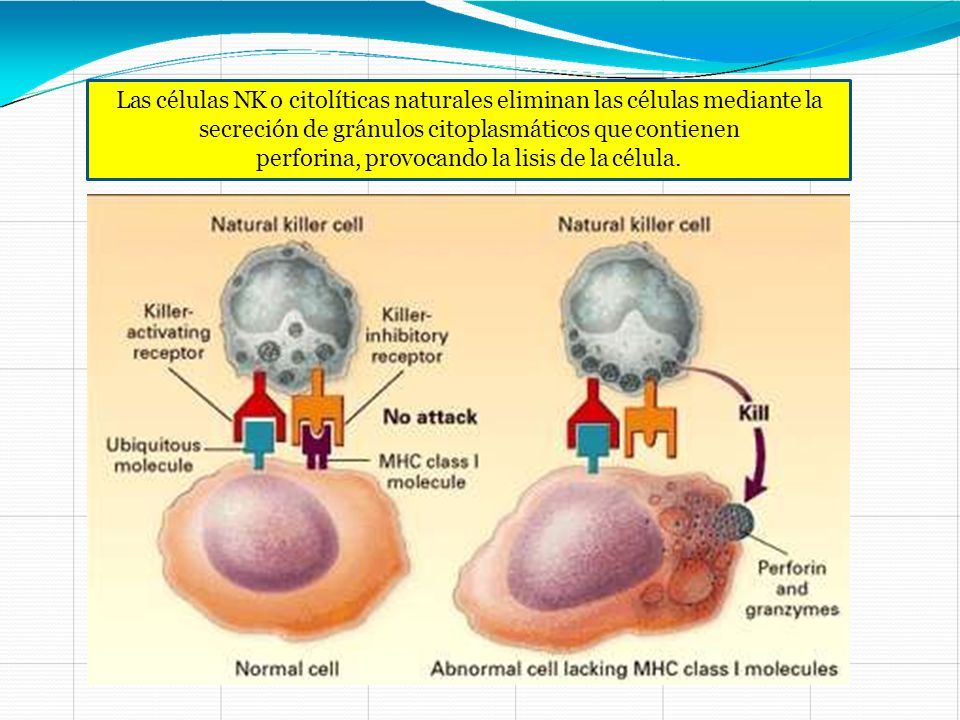 Las células NK o citolíticas naturales eliminan las células mediante la secreción de gránulos citoplasmáticos que contienen perforina, provocando la lisis de la célula.

Natural killer cell

Killer-activating receptor

Killer-inhibitory receptor

No attack

Ubiquitous molecule

MHC class I molecule

Normal cell

Natural killer cell

Kill

Perforin and granzymes

Abnormal cell lacking MHC class I molecules